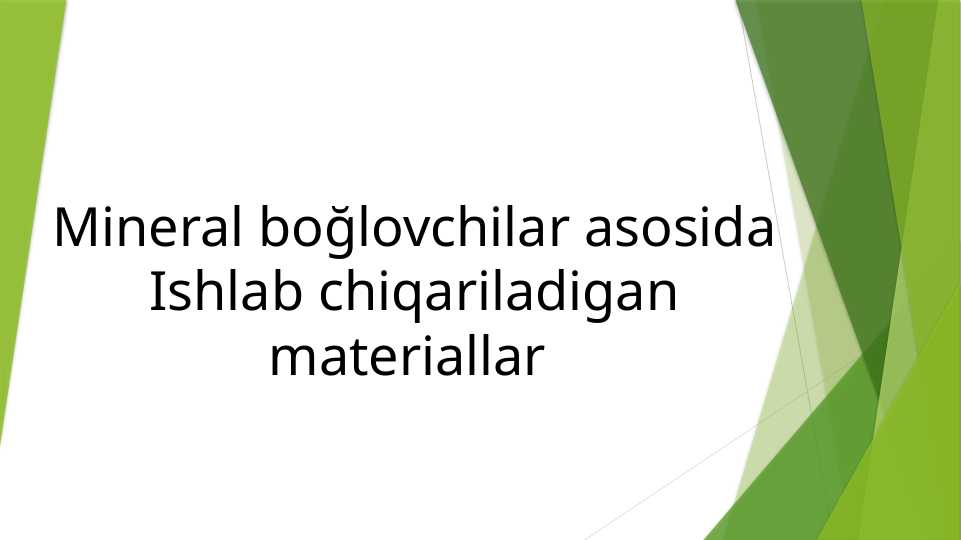 Mineral boğlovchilar asosida Ishlab chiqariladigan materiallar